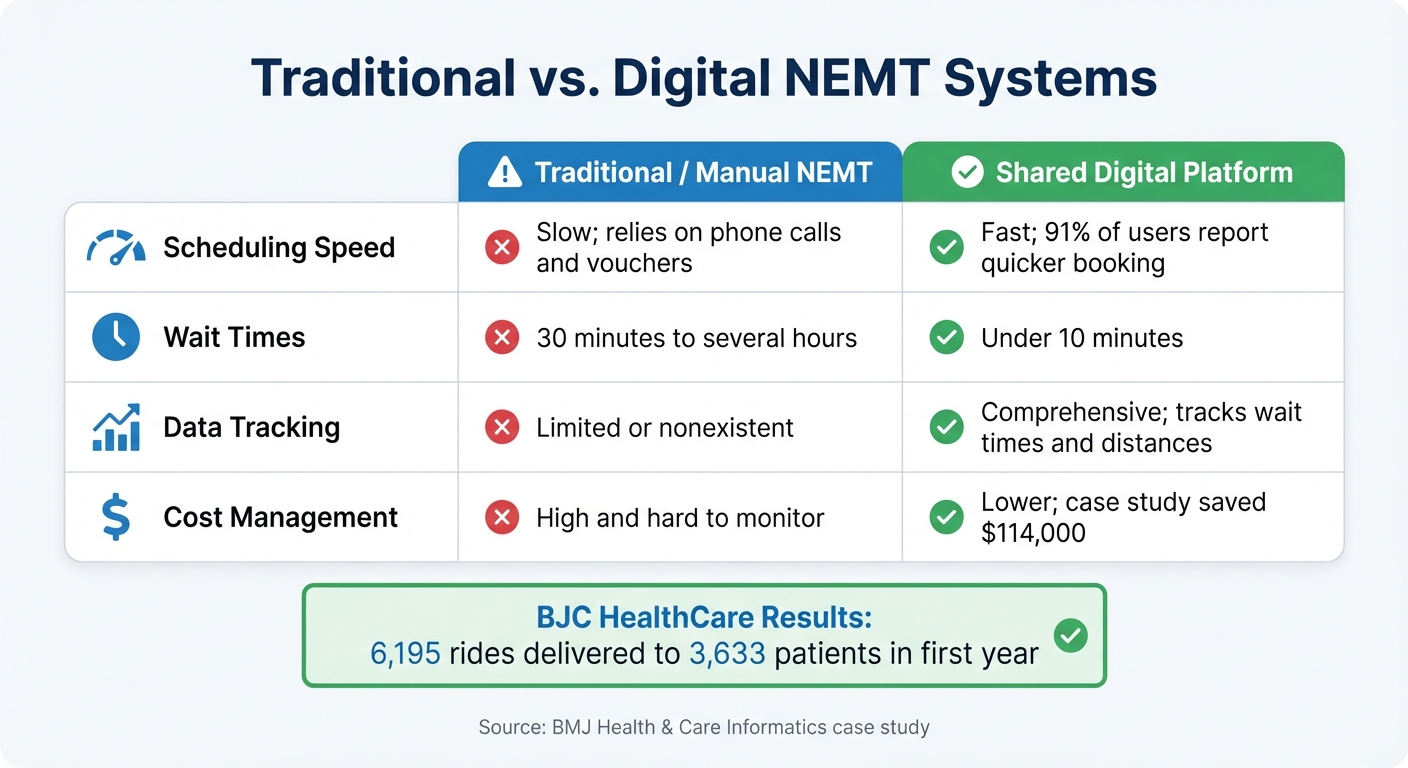 Traditional vs. Digital NEMT Systems

| | Traditional / Manual NEMT | Shared Digital Platform |
|---|---|---|
| Scheduling Speed | Slow; relies on phone calls and vouchers | Fast; 91% of users report quicker booking |
| Wait Times | 30 minutes to several hours | Under 10 minutes |
| Data Tracking | Limited or nonexistent | Comprehensive; tracks wait times and distances |
| Cost Management | High and hard to monitor | Lower; case study saved $114,000 |

BJC HealthCare Results:
6,195 rides delivered to 3,633 patients in first year

Source: BMJ Health & Care Informatics case study